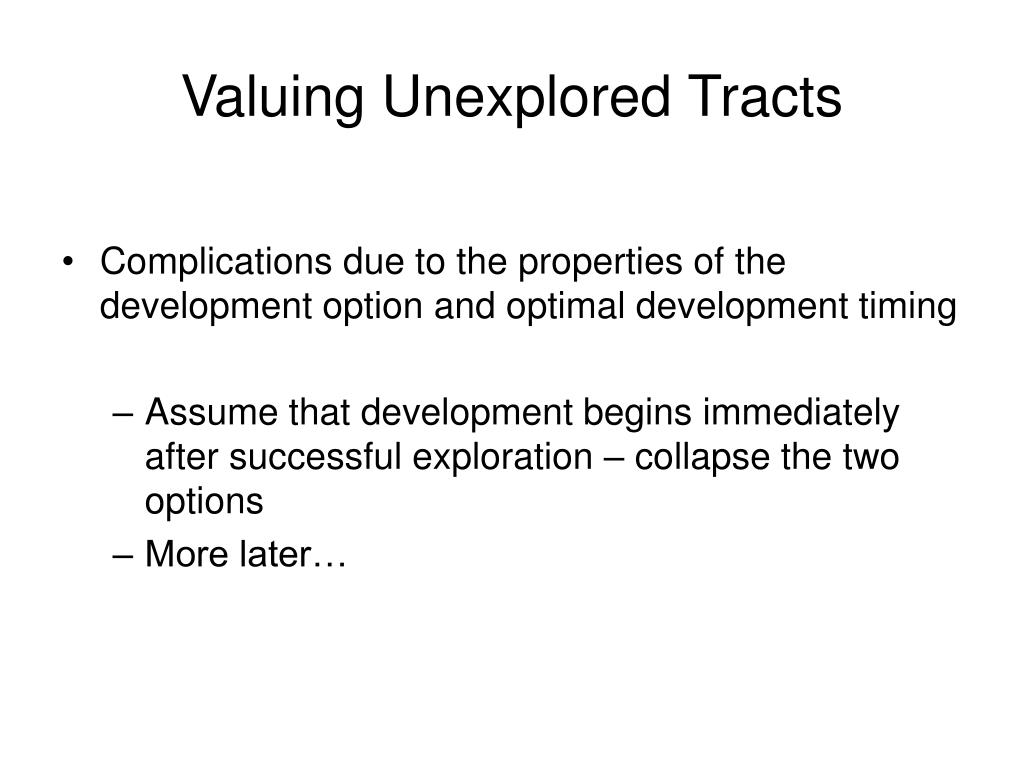 Valuing Unexplored Tracts

• Complications due to the properties of the development option and optimal development timing

– Assume that development begins immediately after successful exploration – collapse the two options
– More later…